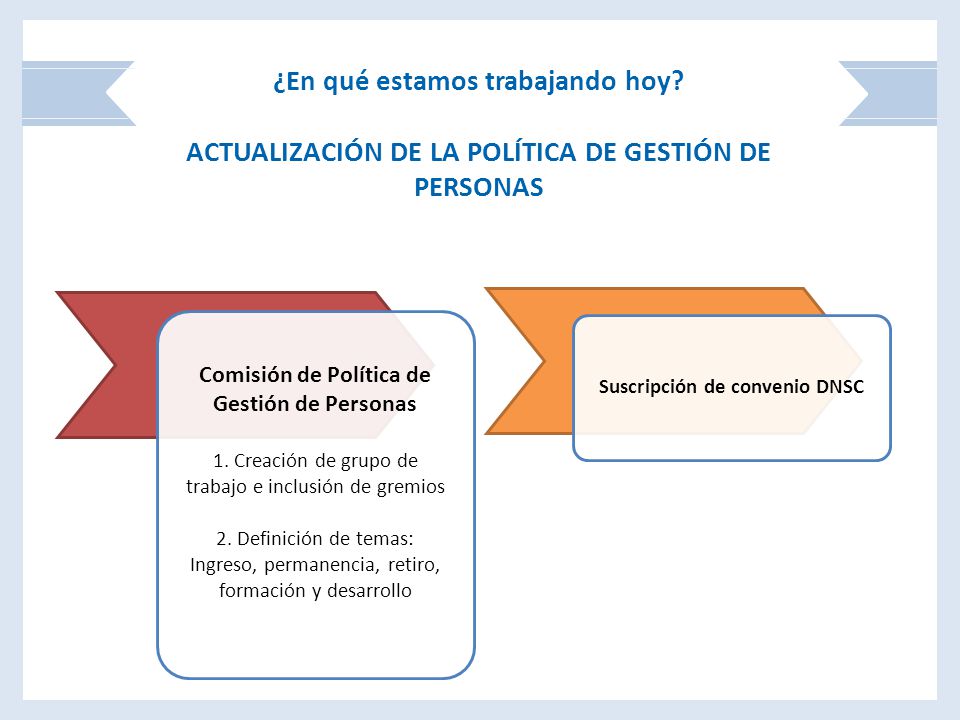 ¿En qué estamos trabajando hoy?

ACTUALIZACIÓN DE LA POLÍTICA DE GESTIÓN DE PERSONAS

Comisión de Política de Gestión de Personas

1. Creación de grupo de trabajo e inclusión de gremios

2. Definición de temas: Ingreso, permanencia, retiro, formación y desarrollo

Suscripción de convenio DNSC